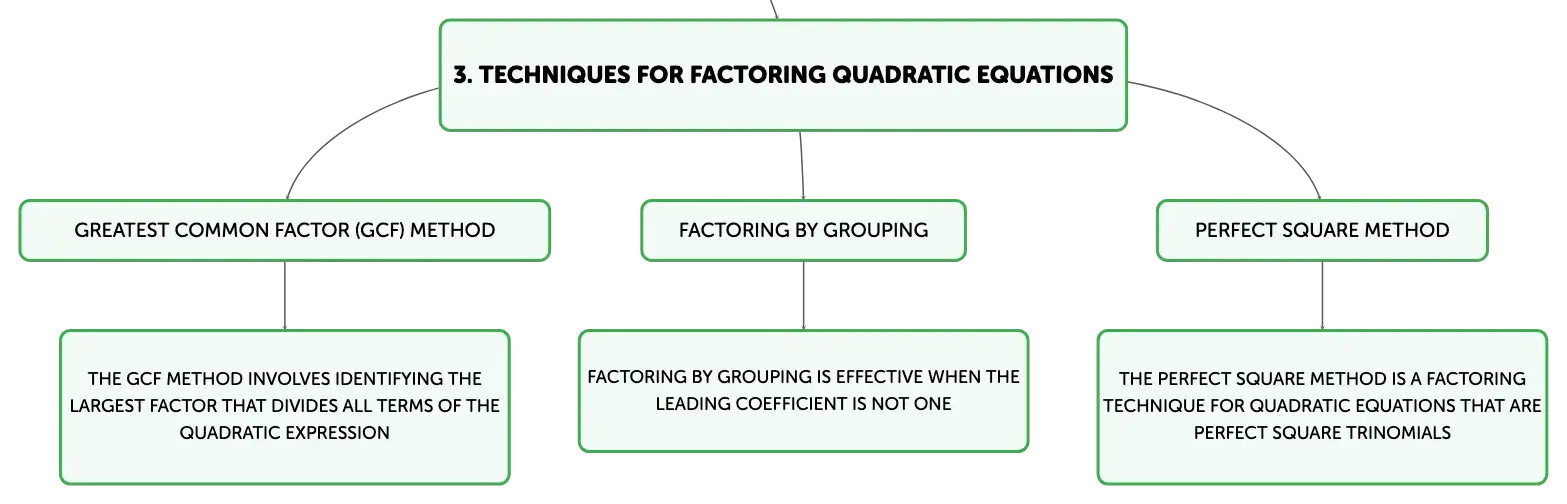 3. TECHNIQUES FOR FACTORING QUADRATIC EQUATIONS

GREATEST COMMON FACTOR (GCF) METHOD

THE GCF METHOD INVOLVES IDENTIFYING THE LARGEST FACTOR THAT DIVIDES ALL TERMS OF THE QUADRATIC EXPRESSION

FACTORING BY GROUPING

FACTORING BY GROUPING IS EFFECTIVE WHEN THE LEADING COEFFICIENT IS NOT ONE

PERFECT SQUARE METHOD

THE PERFECT SQUARE METHOD IS A FACTORING TECHNIQUE FOR QUADRATIC EQUATIONS THAT ARE PERFECT SQUARE TRINOMIALS